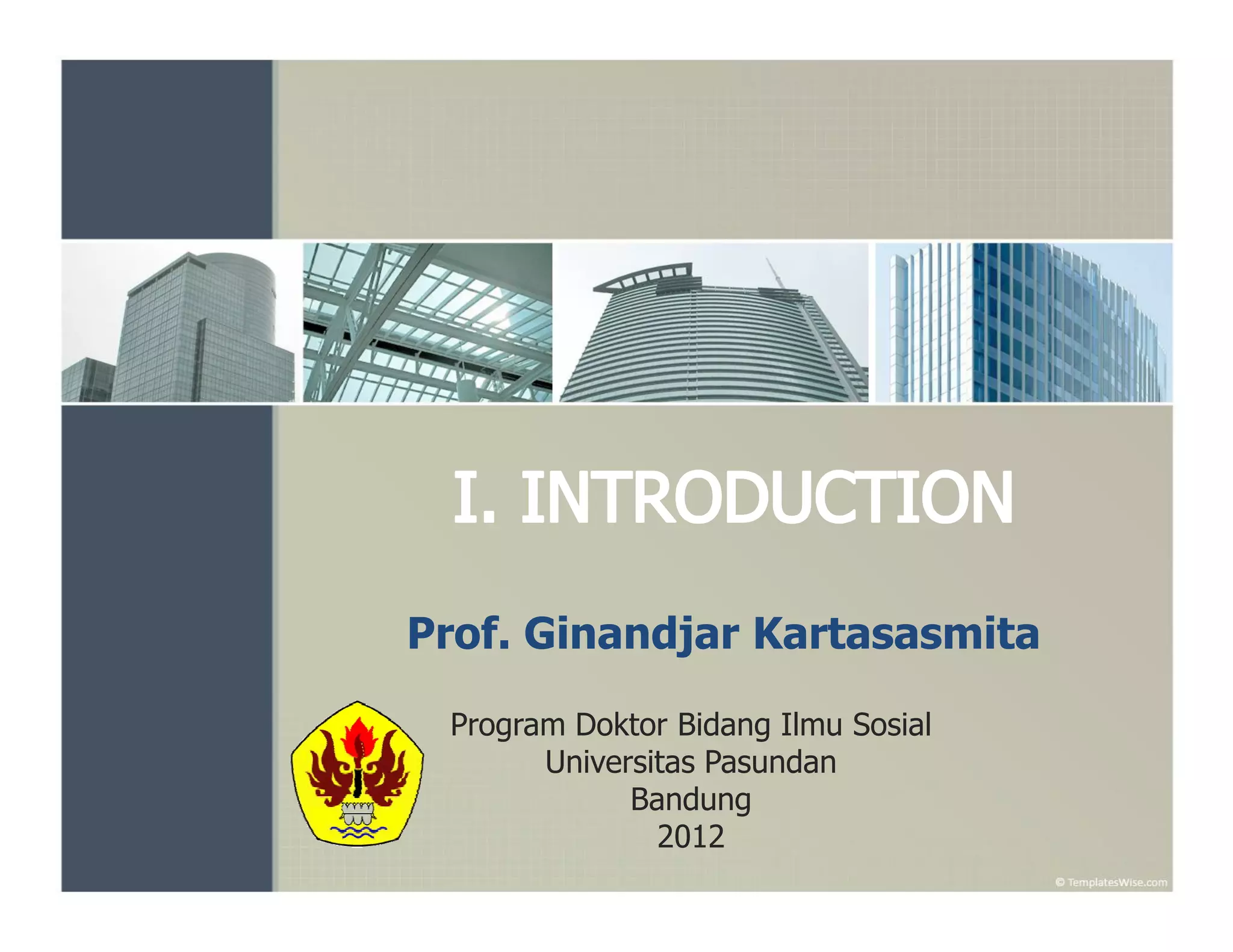 I. INTRODUCTION

Prof. Ginandjar Kartasasmita

Program Doktor Bidang Ilmu Sosial
Universitas Pasundan
Bandung
2012

© TemplatesWise.com